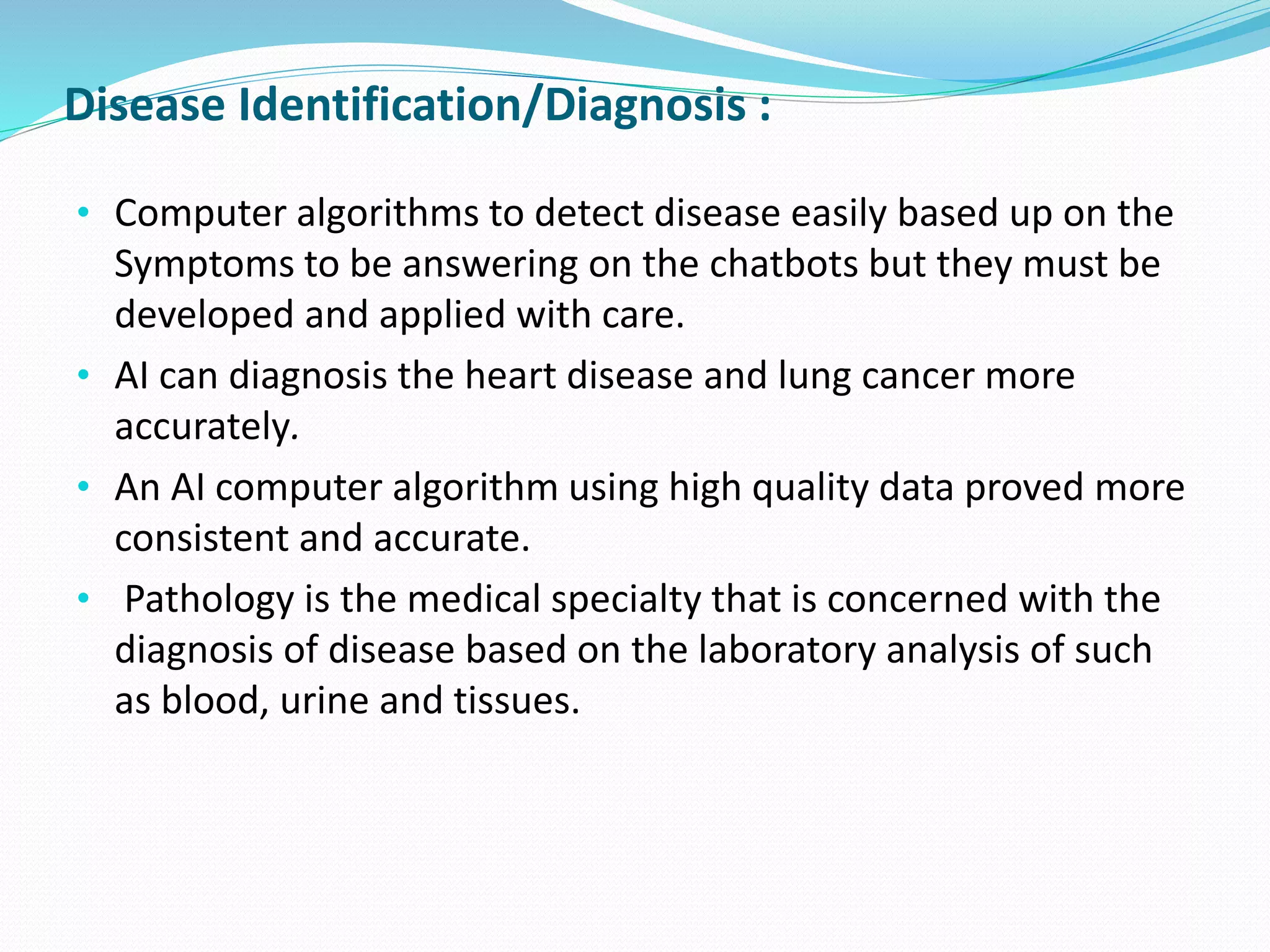 Disease Identification/Diagnosis :

• Computer algorithms to detect disease easily based up on the Symptoms to be answering on the chatbots but they must be developed and applied with care.
• AI can diagnosis the heart disease and lung cancer more accurately.
• An AI computer algorithm using high quality data proved more consistent and accurate.
• Pathology is the medical specialty that is concerned with the diagnosis of disease based on the laboratory analysis of such as blood, urine and tissues.